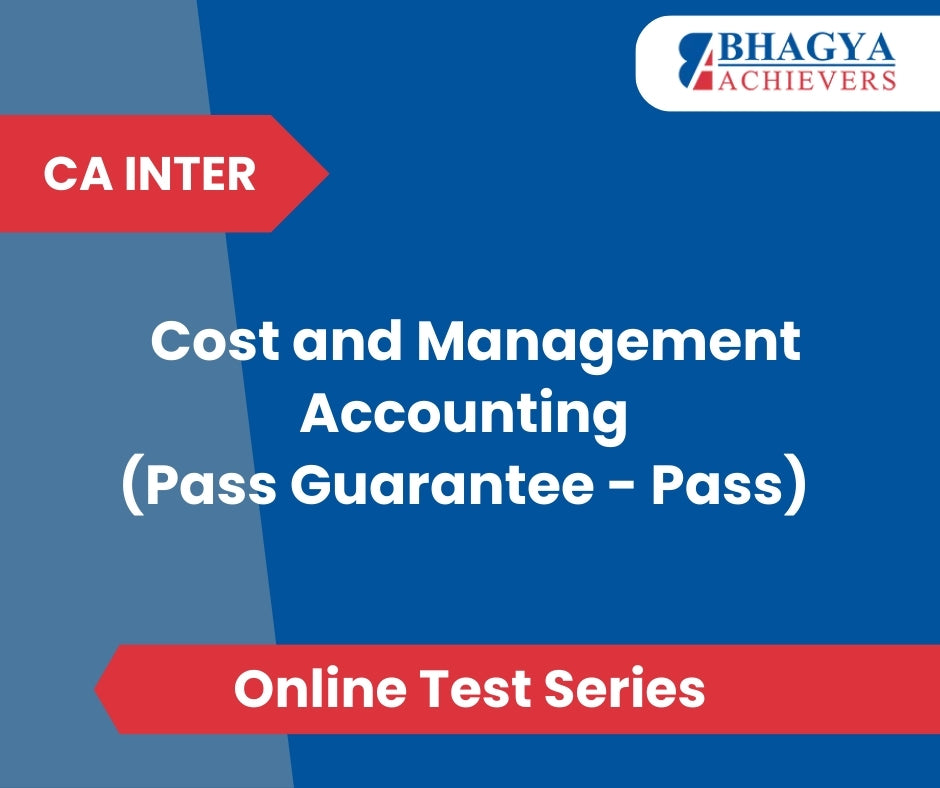 BHAGYA ACHIEVERS

CA INTER

Cost and Management Accounting (Pass Guarantee - Pass)

Online Test Series